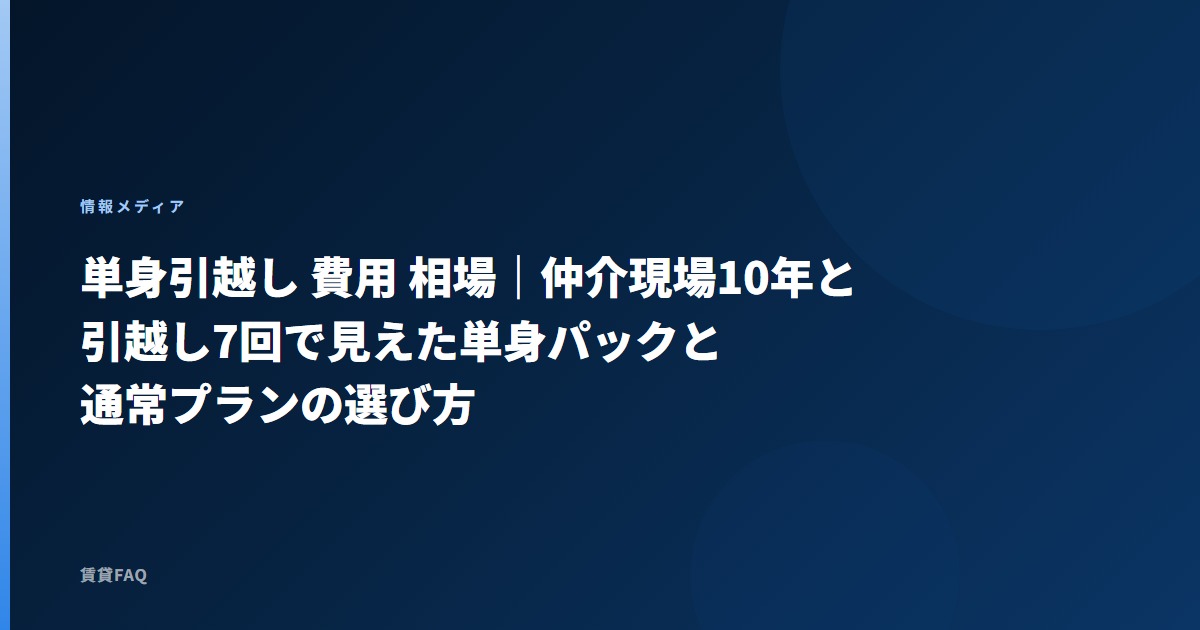 情報メディア

単身引越し 費用 相場｜仲介現場10年と
引越し7回で見えた単身パックと
通常プランの選び方

賃貸FAQ